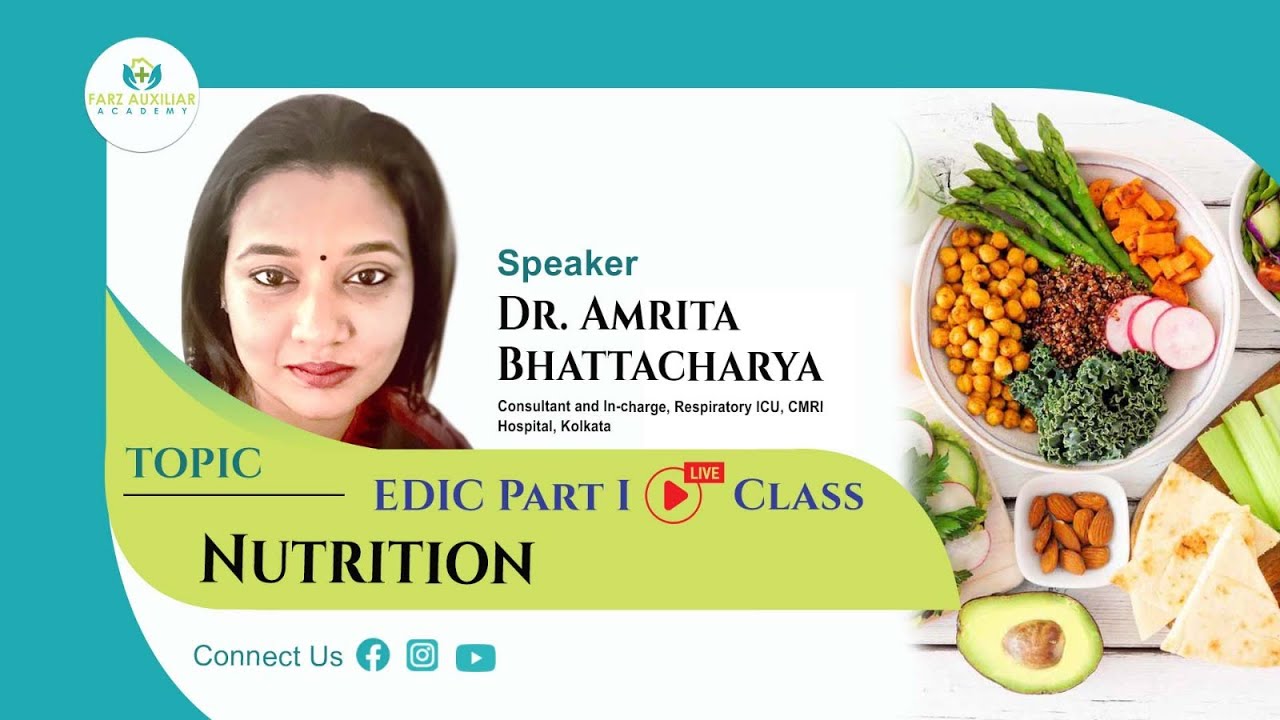 FARZ AUXILIAR ACADEMY

Speaker
DR. AMRITA BHATTACHARYA
Consultant and In-charge, Respiratory ICU, CMRI Hospital, Kolkata

TOPIC
EDIC PART I LIVE CLASS
NUTRITION

Connect Us